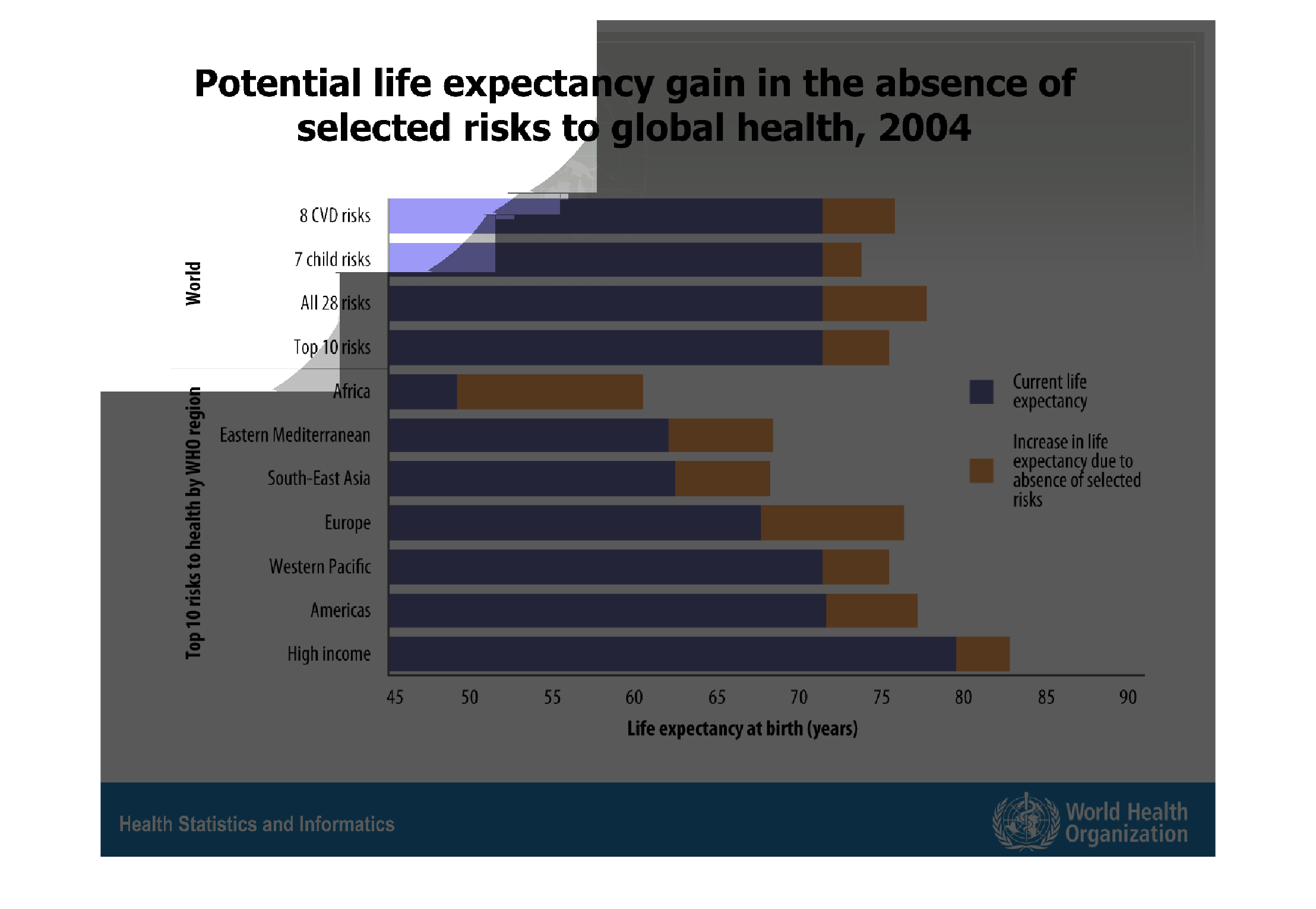 Potential life expectancy gain in the absence of selected risks to global health, 2004

World

8 CVD risks

7 child risks

All 28 risks

Top 10 risks

Top 10 risks to health by WHO region

Africa

Eastern Mediterranean

South-East Asia

Europe

Western Pacific

Americas

High income

Current life expectancy

Increase in life expectancy due to absence of selected risks

45 50 55 60 65 70 75 80 85 90

Life expectancy at birth (years)

Health Statistics and Informatics

World Health Organization